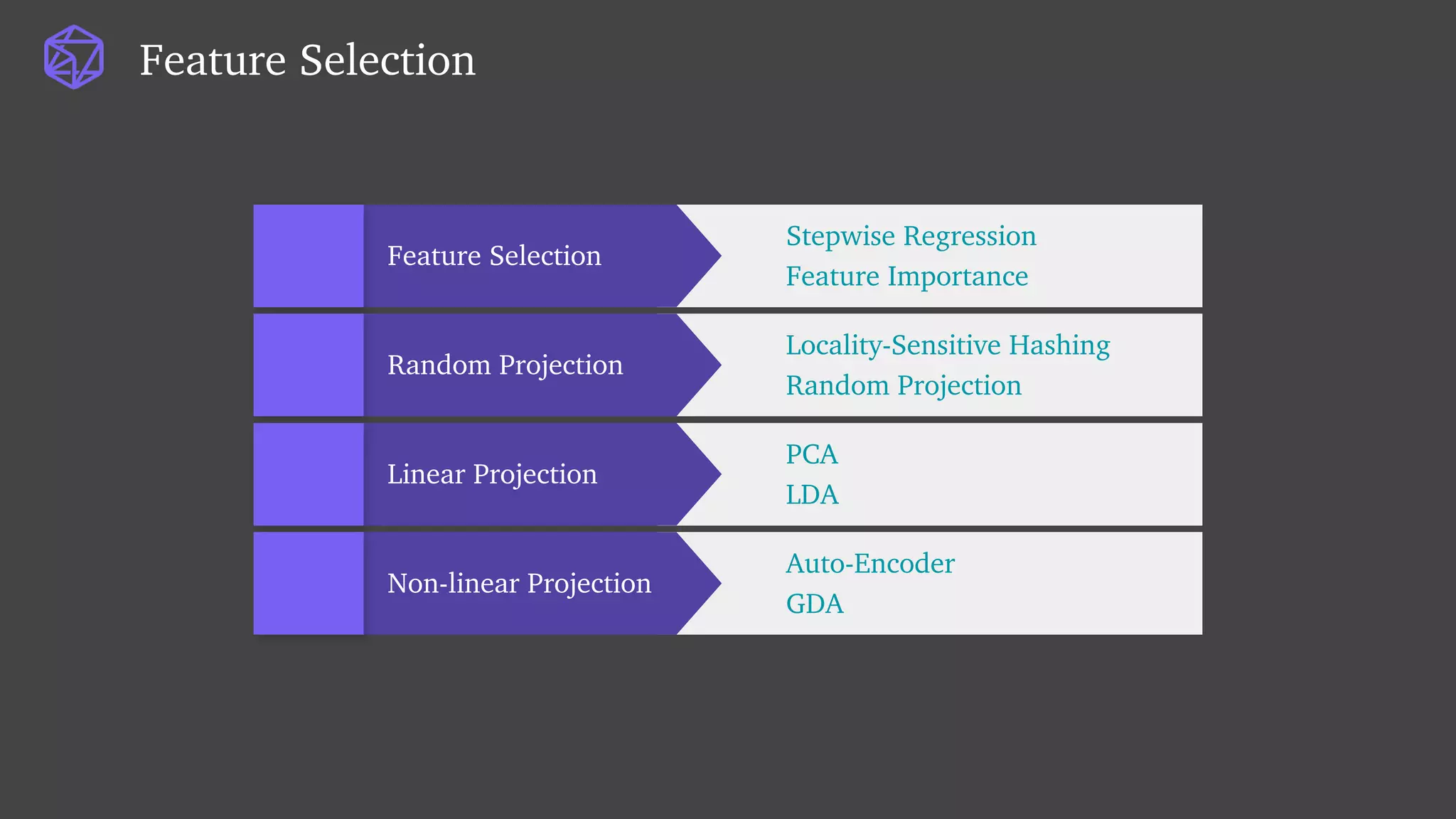 Feature Selection

Feature Selection
Stepwise Regression
Feature Importance

Random Projection
Locality-Sensitive Hashing
Random Projection

Linear Projection
PCA
LDA

Non-linear Projection
Auto-Encoder
GDA